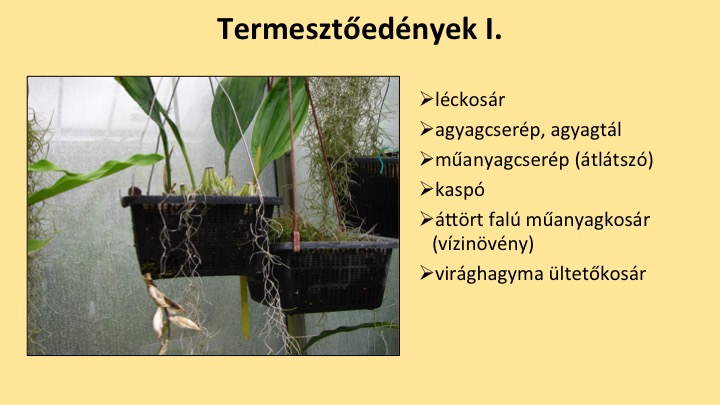 Termesztőedények I.

➢léckosár
➢agyagcserép, agyagtál
➢műanyagcserép (átlátszó)
➢kaspó
➢áttört falú műanyagkosár (vízinövény)
➢virághagyma ültetőkosár